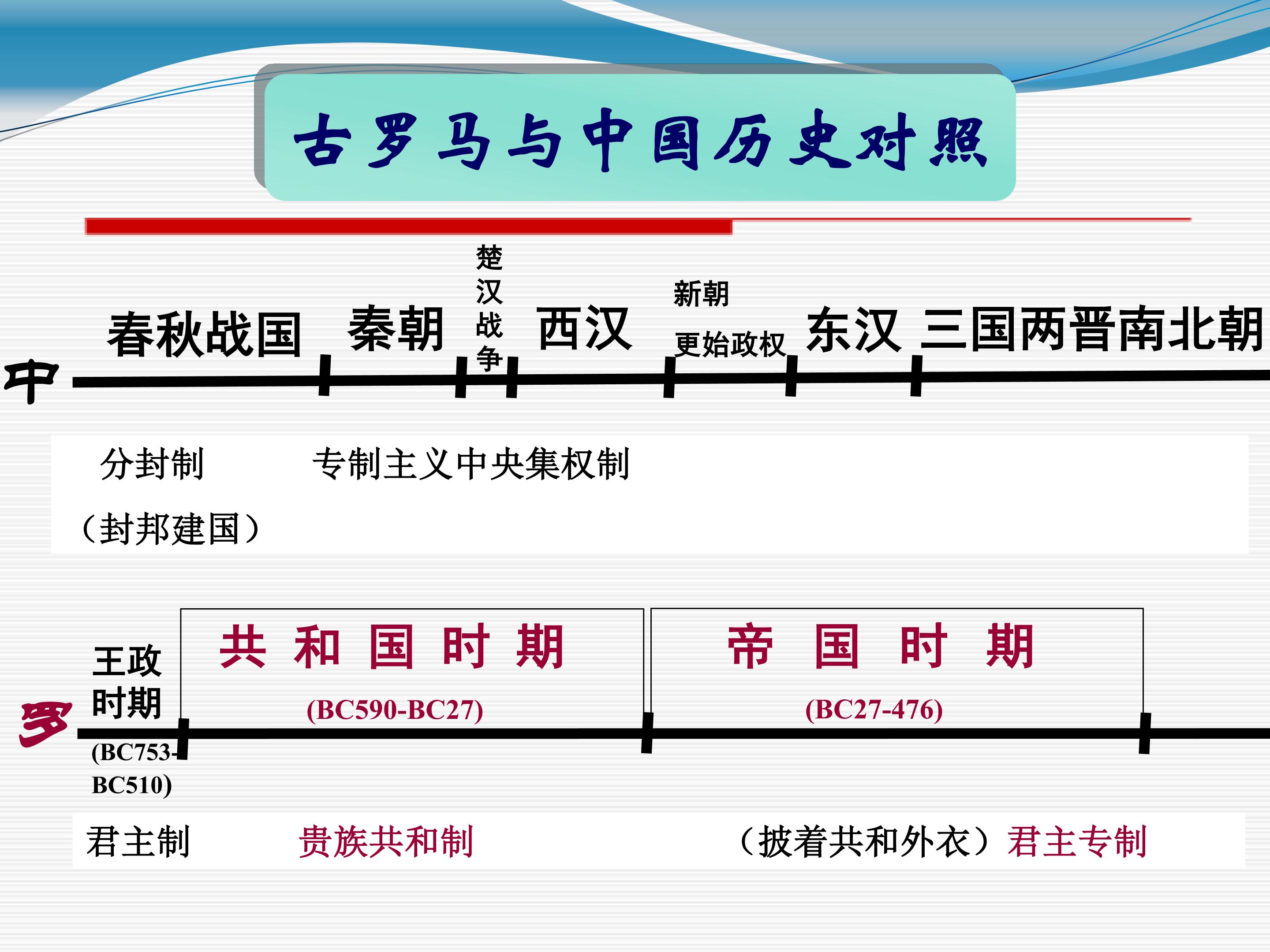 古罗马与中国历史对照

中

春秋战国 秦朝 楚汉战争 西汉 新朝 更始政权 东汉 三国两晋南北朝

分封制 专制主义中央集权制

（封邦建国）

罗

王政时期 (BC753-BC510)

共和国时期 (BC590-BC27)

帝国时期 (BC27-476)

君主制 贵族共和制 （披着共和外衣）君主专制